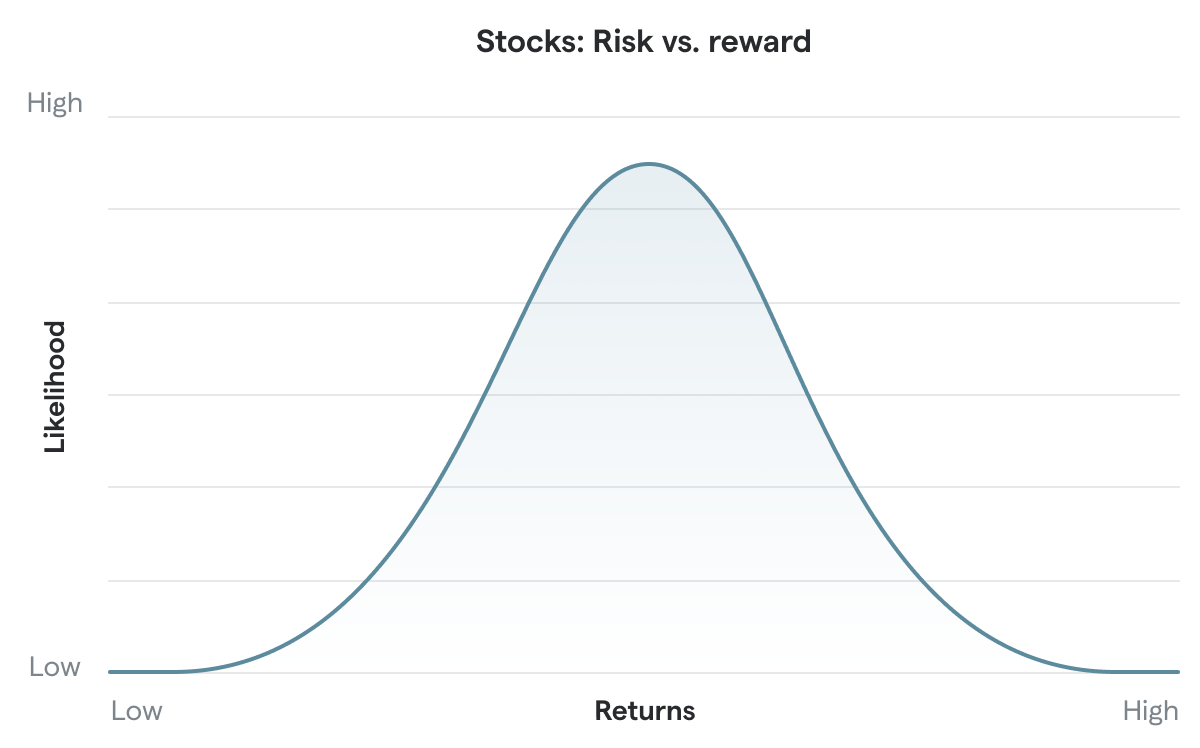 Stocks: Risk vs. reward

High

Likelihood

Low

Low

Returns

High